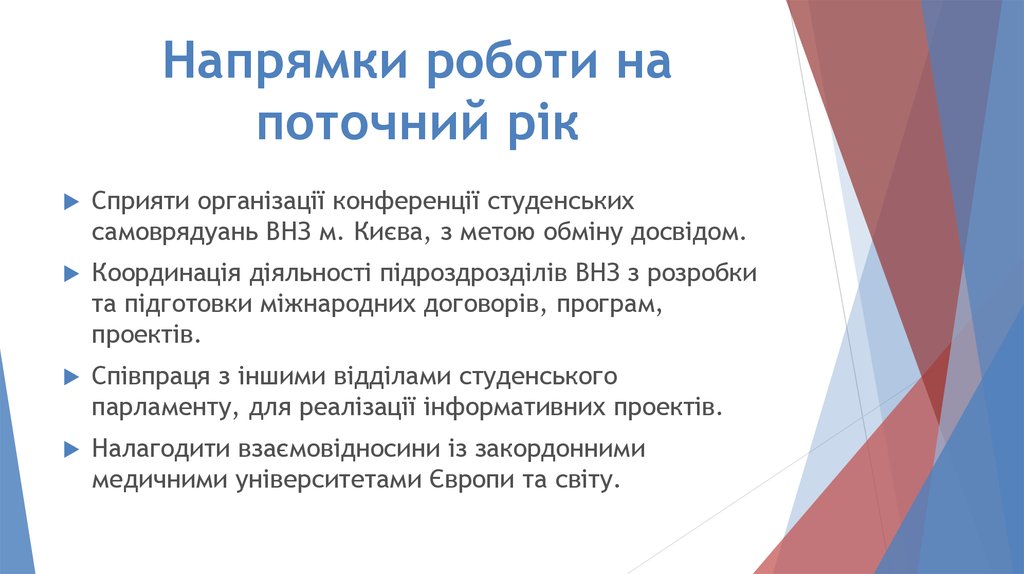 Напрямки роботи на поточний рік

Сприяти організації конференції студенських самоврядуань ВНЗ м. Києва, з метою обміну досвідом.

Координація діяльності підроздрозділів ВНЗ з розробки та підготовки міжнародних договорів, програм, проектів.

Співпраця з іншими відділами студенського парламенту, для реалізації інформативних проектів.

Налагодити взаємовідносини із закордонними медичними університетами Європи та світу.